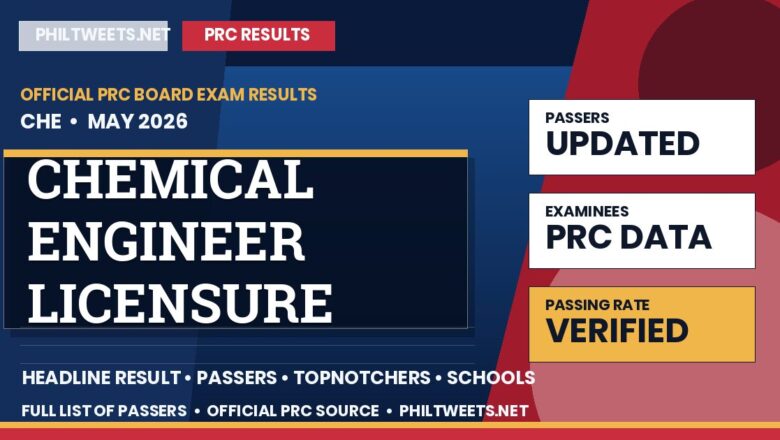 PHILTWEETS.NET PRC RESULTS

OFFICIAL PRC BOARD EXAM RESULTS
CHE • MAY 2026

CHEMICAL ENGINEER LICENSURE

PASSERS
UPDATED

EXAMINEES
PRC DATA

PASSING RATE
VERIFIED

HEADLINE RESULT • PASSERS • TOPNOTCHERS • SCHOOLS
FULL LIST OF PASSERS • OFFICIAL PRC SOURCE • PHILTWEETS.NET